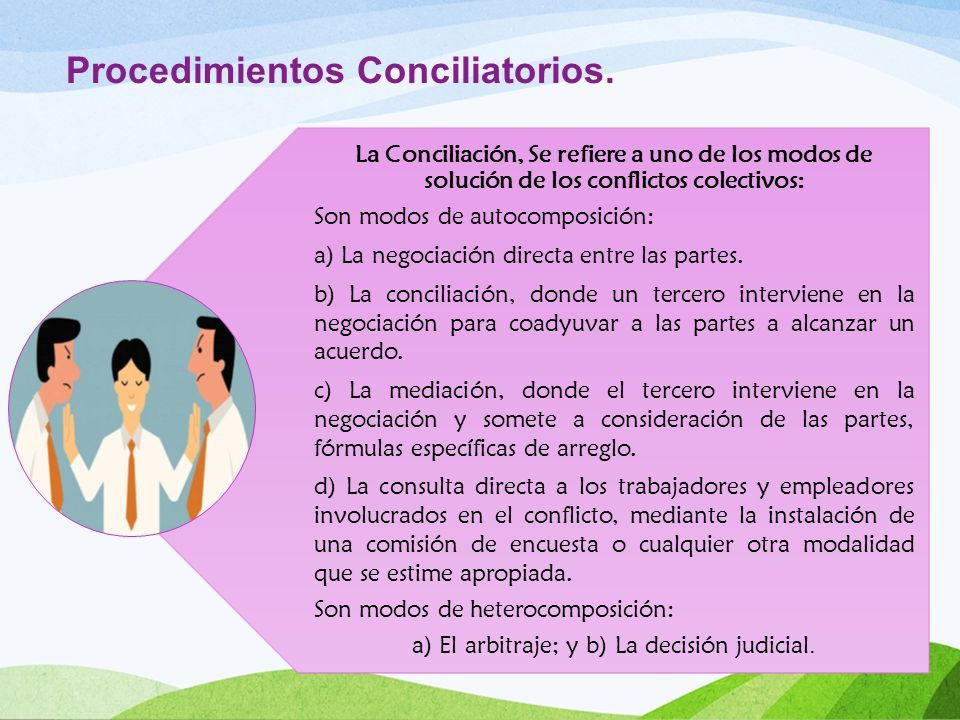 Procedimientos Conciliatorios.

La Conciliación, Se refiere a uno de los modos de solución de los conflictos colectivos:

Son modos de autocomposición:

a) La negociación directa entre las partes.

b) La conciliación, donde un tercero interviene en la negociación para coadyuvar a las partes a alcanzar un acuerdo.

c) La mediación, donde el tercero interviene en la negociación y somete a consideración de las partes, fórmulas específicas de arreglo.

d) La consulta directa a los trabajadores y empleadores involucrados en el conflicto, mediante la instalación de una comisión de encuesta o cualquier otra modalidad que se estime apropiada.

Son modos de heterocomposición:

a) El arbitraje; y b) La decisión judicial.